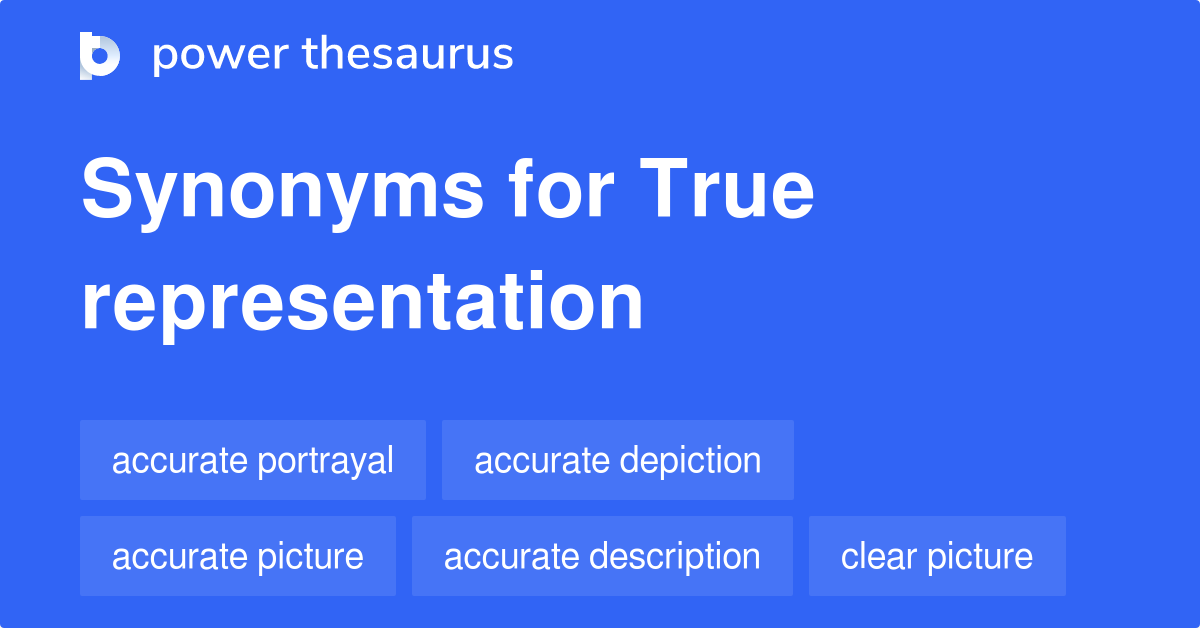 power thesaurus

Synonyms for True representation

accurate portrayal
accurate depiction
accurate picture
accurate description
clear picture